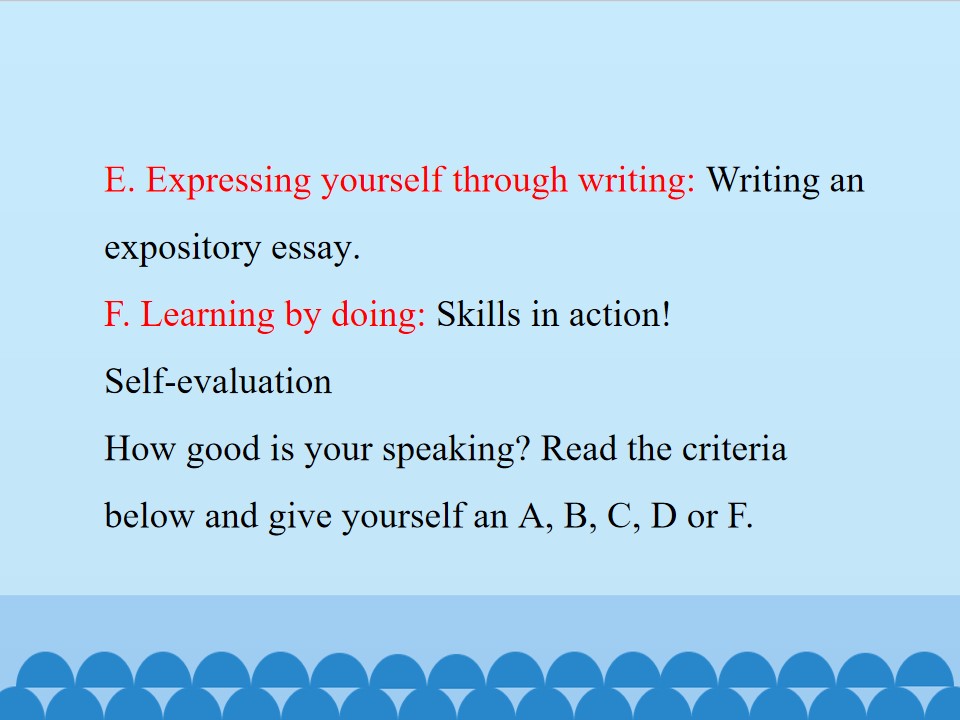 E. Expressing yourself through writing: Writing an expository essay.

F. Learning by doing: Skills in action!

Self-evaluation

How good is your speaking? Read the criteria below and give yourself an A, B, C, D or F.